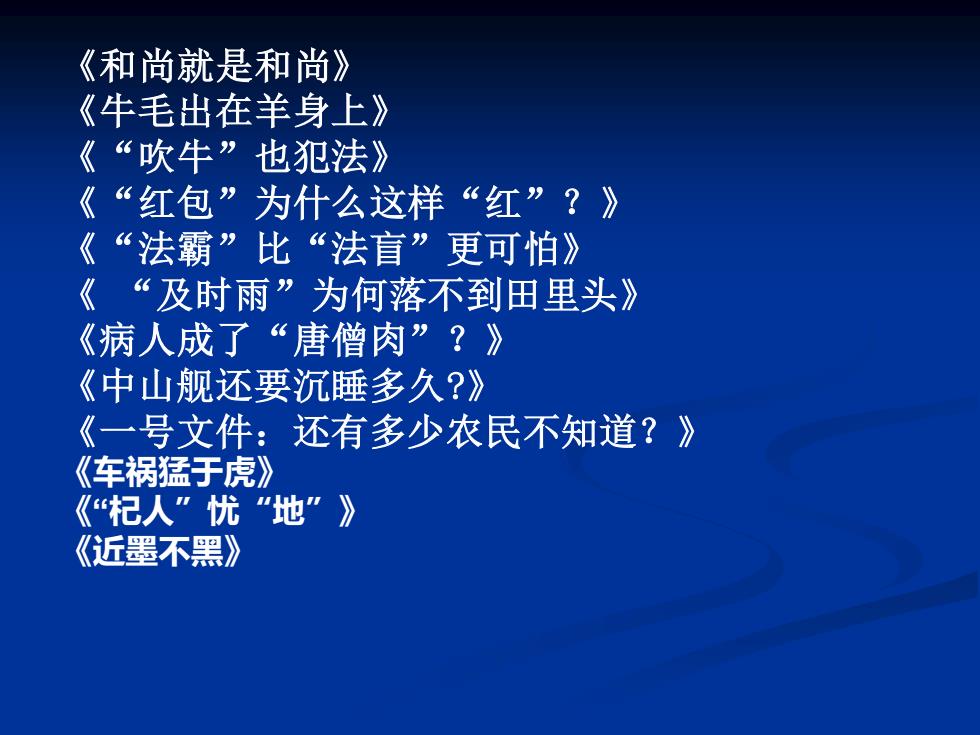 《和尚就是和尚》
《牛毛出在羊身上》
《“吹牛”也犯法》
《“红包”为什么这样“红”？》
《“法霸”比“法盲”更可怕》
《 “及时雨”为何落不到田里头》
《病人成了“唐僧肉”？》
《中山舰还要沉睡多久?》
《一号文件：还有多少农民不知道？》
《车祸猛于虎》
《“杞人”忧“地”》
《近墨不黑》